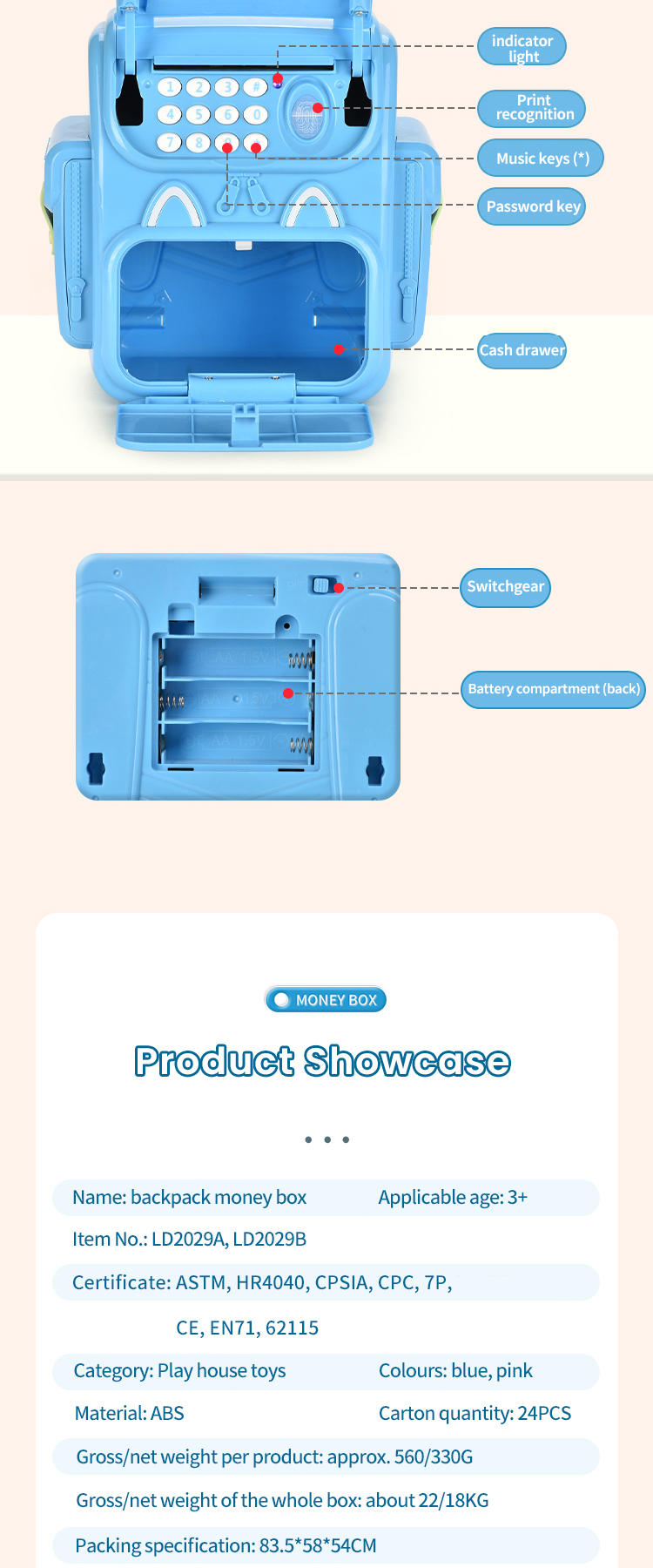 1 2 3 #
4 5 6 0
7 8 9 *

indicator light

Print recognition

Music keys (*)

Password key

Cash drawer

Switchgear

Battery compartment (back)

MONEY BOX

Product Showcase

Name: backpack money box Applicable age: 3+

Item No.: LD2029A, LD2029B

Certificate: ASTM, HR4040, CPSIA, CPC, 7P,

CE, EN71, 62115

Category: Play house toys Colours: blue, pink

Material: ABS Carton quantity: 24PCS

Gross/net weight per product: approx. 560/330G

Gross/net weight of the whole box: about 22/18KG

Packing specification: 83.5*58*54CM